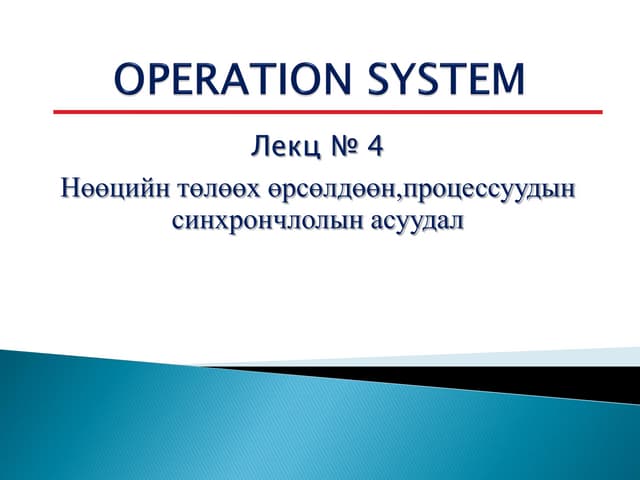 OPERATION SYSTEM

Лекц № 4

Нөөцийн төлөөх өрсөлдөөн,процессуудын синхрончлолын асуудал